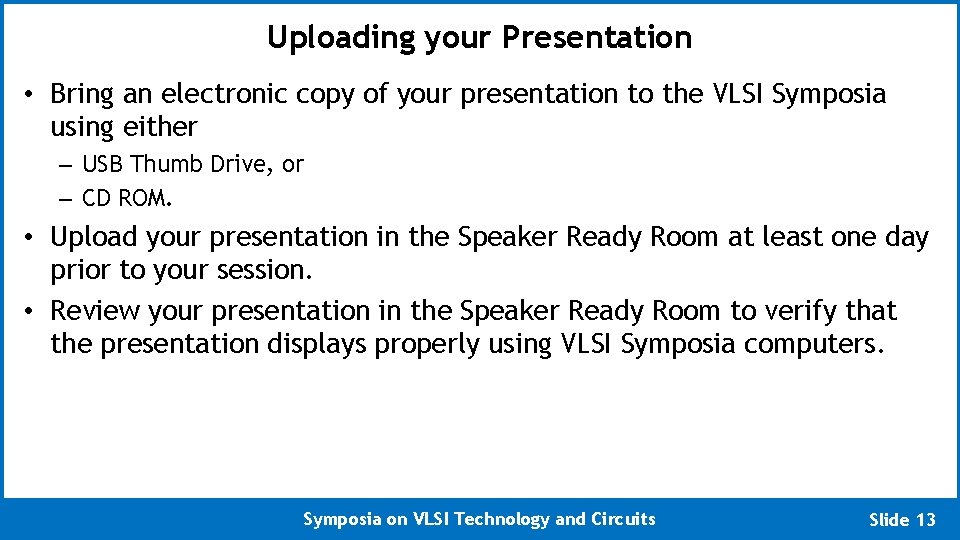 Uploading your Presentation

• Bring an electronic copy of your presentation to the VLSI Symposia using either
– USB Thumb Drive, or
– CD ROM.
• Upload your presentation in the Speaker Ready Room at least one day prior to your session.
• Review your presentation in the Speaker Ready Room to verify that the presentation displays properly using VLSI Symposia computers.

Symposia on VLSI Technology and Circuits
Slide 13